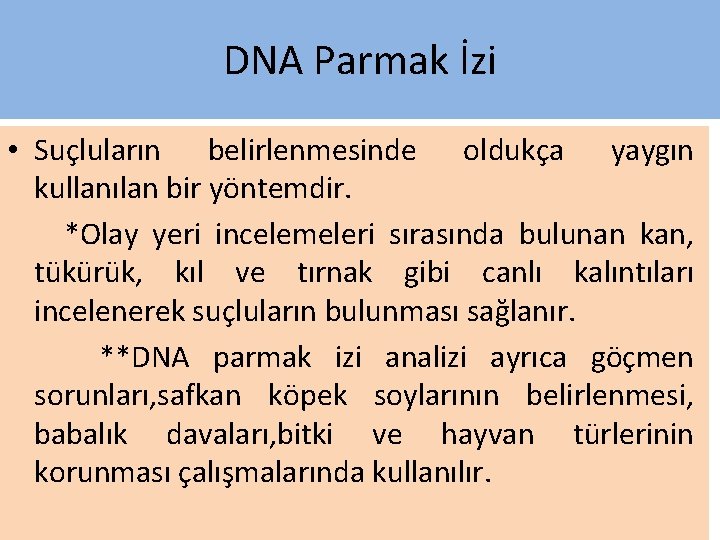 DNA Parmak İzi

• Suçluların belirlenmesinde oldukça yaygın kullanılan bir yöntemdir.

*Olay yeri incelemeleri sırasında bulunan kan, tükürük, kıl ve tırnak gibi canlı kalıntıları incelenerek suçluların bulunması sağlanır.

**DNA parmak izi analizi ayrıca göçmen sorunları,safkan köpek soylarının belirlenmesi, babalık davaları,bitki ve hayvan türlerinin korunması çalışmalarında kullanılır.